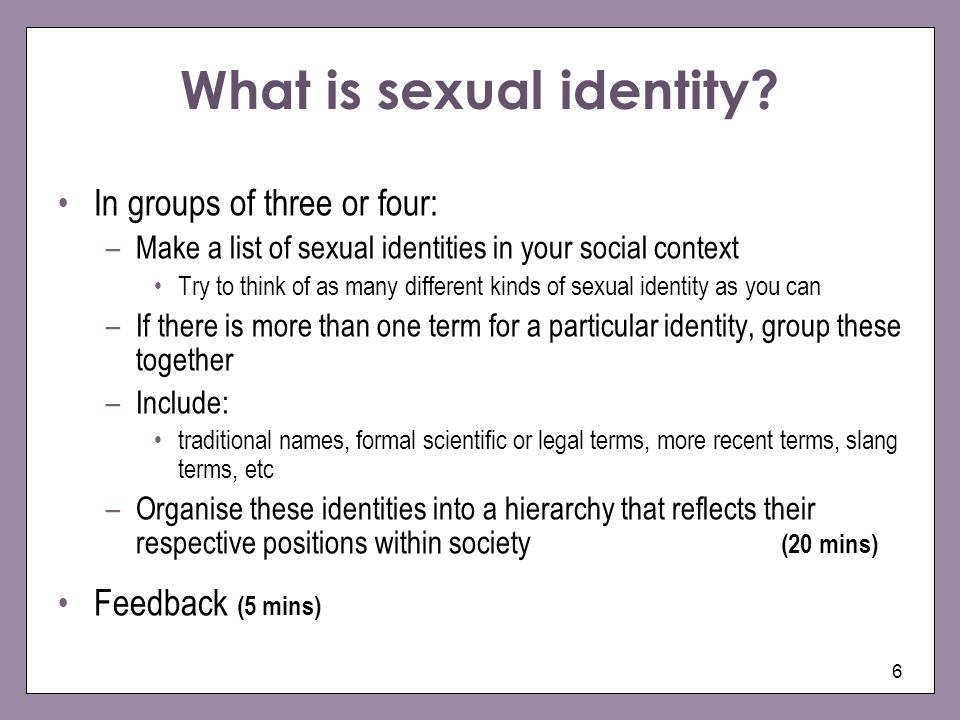 What is sexual identity?

• In groups of three or four:
– Make a list of sexual identities in your social context
• Try to think of as many different kinds of sexual identity as you can
– If there is more than one term for a particular identity, group these together
– Include:
• traditional names, formal scientific or legal terms, more recent terms, slang terms, etc
– Organise these identities into a hierarchy that reflects their respective positions within society (20 mins)

• Feedback (5 mins)

6